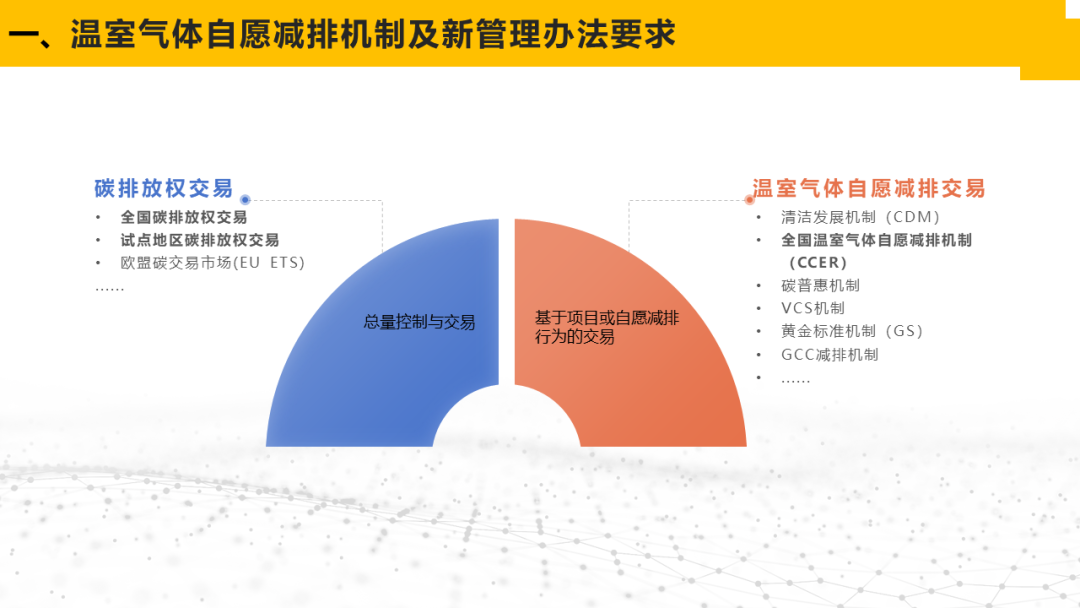 一、温室气体自愿减排机制及新管理办法要求

碳排放权交易
• 全国碳排放权交易
• 试点地区碳排放权交易
• 欧盟碳交易市场(EU ETS)
……

总量控制与交易

基于项目或自愿减排行为的交易

温室气体自愿减排交易
• 清洁发展机制（CDM）
• 全国温室气体自愿减排机制（CCER）
• 碳普惠机制
• VCS机制
• 黄金标准机制（GS）
• GCC减排机制
• ……